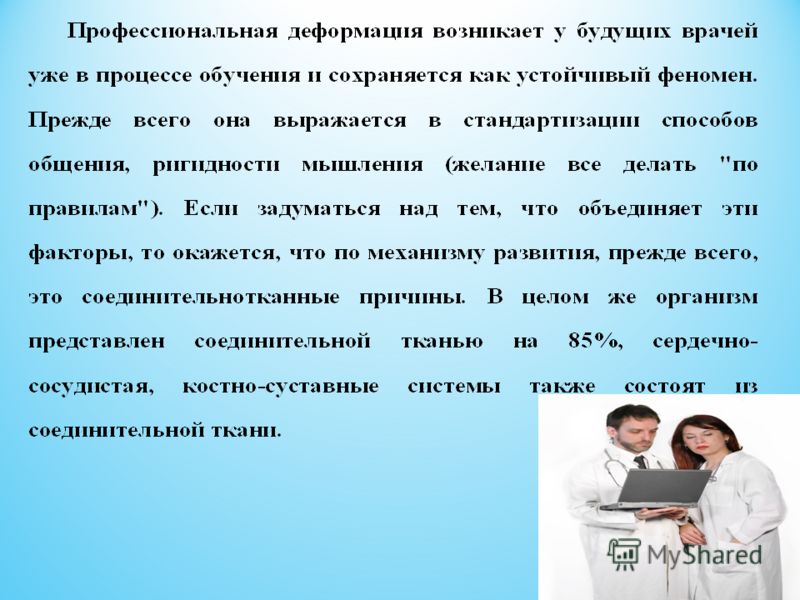 Профессиональная деформация возникает у будущих врачей уже в процессе обучения и сохраняется как устойчивый феномен. Прежде всего она выражается в стандартизации способов общения, ригидности мышления (желание все делать "по правилам"). Если задуматься над тем, что объединяет эти факторы, то окажется, что по механизму развития, прежде всего, это соединительнотканные причины. В целом же организм представлен соединительной тканью на 85%, сердечно-сосудистая, костно-суставные системы также состоят из соединительной ткани.

MyShared